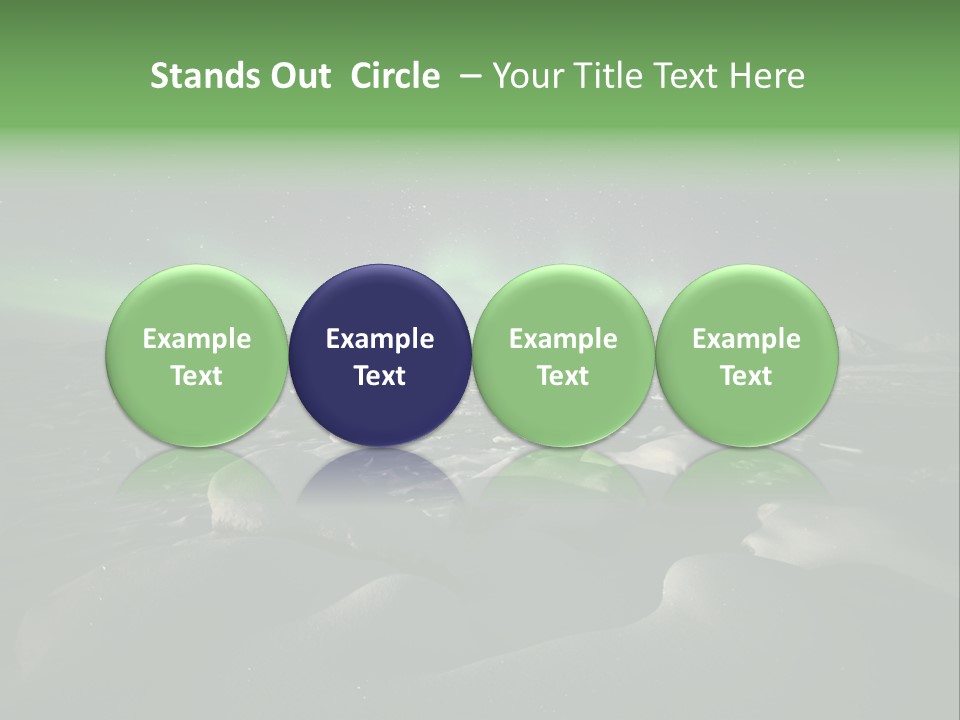 Stands Out Circle – Your Title Text Here

Example Text

Example Text

Example Text

Example Text